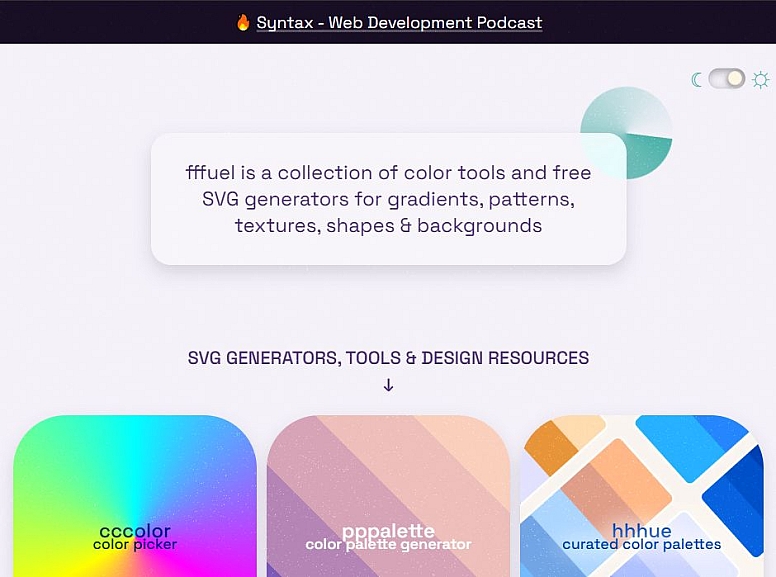 🔥 Syntax - Web Development Podcast

fffuel is a collection of color tools and free SVG generators for gradients, patterns, textures, shapes & backgrounds

SVG GENERATORS, TOOLS & DESIGN RESOURCES
↓

cccolor
color picker

pppalette
color palette generator

hhhue
curated color palettes